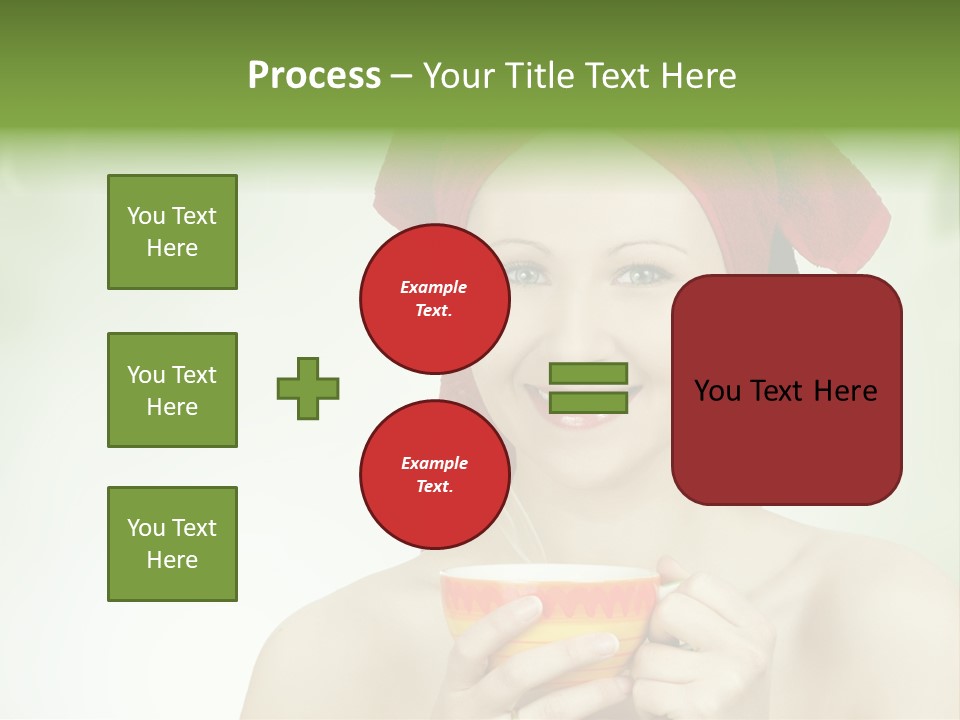 Process – Your Title Text Here

You Text Here

You Text Here

You Text Here

Example Text.

Example Text.

You Text Here